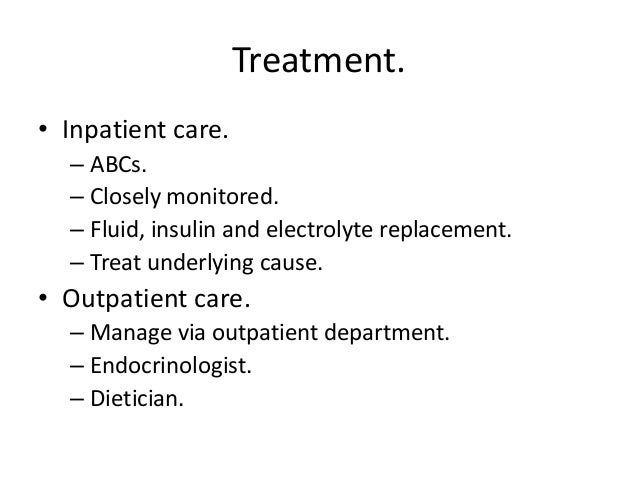 Treatment.

• Inpatient care.
– ABCs.
– Closely monitored.
– Fluid, insulin and electrolyte replacement.
– Treat underlying cause.

• Outpatient care.
– Manage via outpatient department.
– Endocrinologist.
– Dietician.